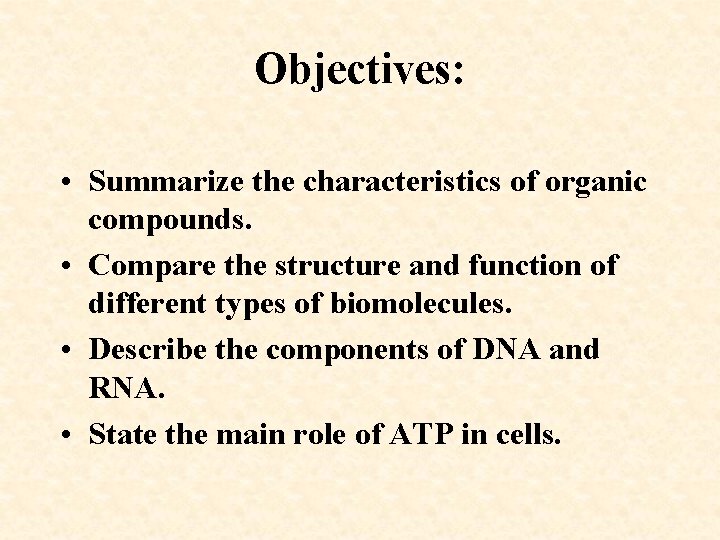 Objectives:

• Summarize the characteristics of organic compounds.
• Compare the structure and function of different types of biomolecules.
• Describe the components of DNA and RNA.
• State the main role of ATP in cells.